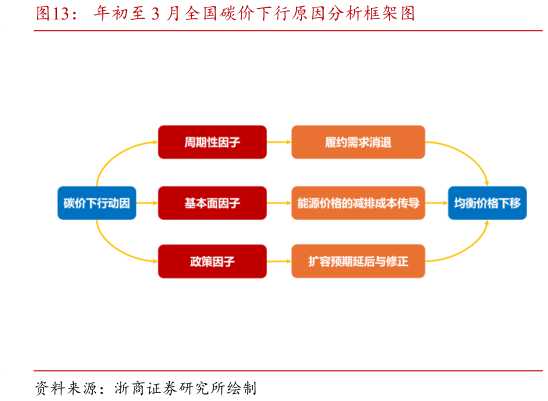 图13： 年初至 3 月全国碳价下行原因分析框架图

碳价下行动因

周期性因子

基本面因子

政策因子

履约需求消退

能源价格的减排成本传导

扩容预期延后与修正

均衡价格下移

资料来源：浙商证券研究所绘制